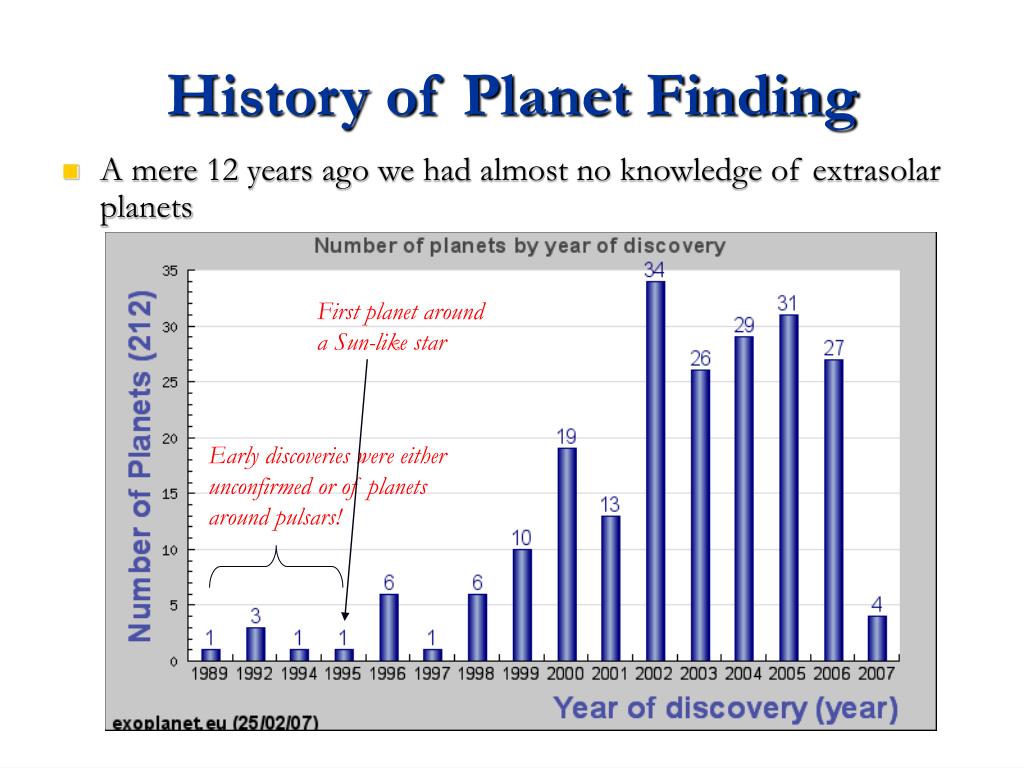 History of Planet Finding

A mere 12 years ago we had almost no knowledge of extrasolar planets

Number of planets by year of discovery

Number of Planets (212)

35
30
25
20
15
10
5
0

First planet around a Sun-like star

Early discoveries were either unconfirmed or of planets around pulsars!

1 3 1 1 6 1 6 10 19 13 34 26 29 31 27 4

1989 1992 1994 1995 1996 1997 1998 1999 2000 2001 2002 2003 2004 2005 2006 2007

Year of discovery (year)

exoplanet.eu (25/02/07)